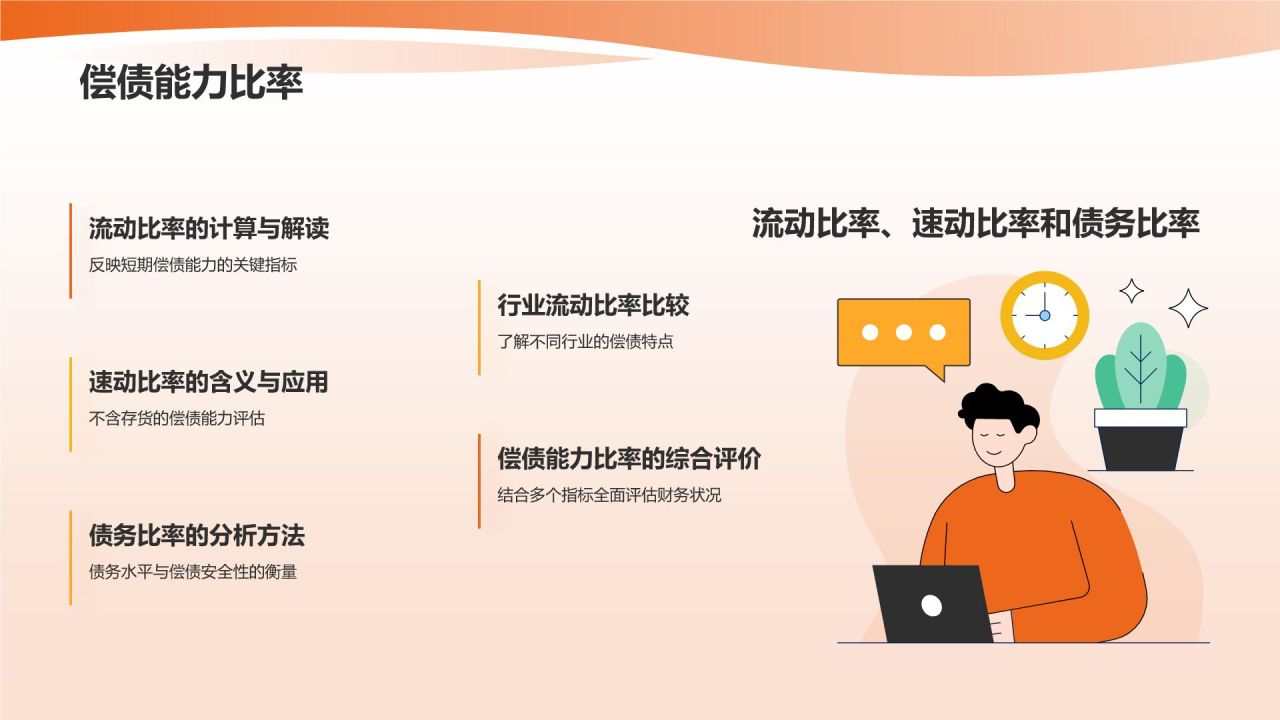 偿债能力比率

流动比率的计算与解读

反映短期偿债能力的关键指标

速动比率的含义与应用

不含存货的偿债能力评估

债务比率的分析方法

债务水平与偿债安全性的衡量

行业流动比率比较

了解不同行业的偿债特点

偿债能力比率的综合评价

结合多个指标全面评估财务状况

流动比率、速动比率和债务比率